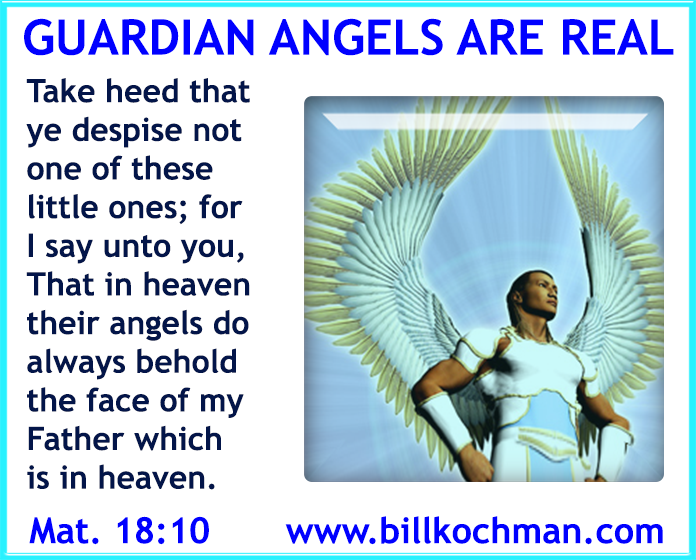 GUARDIAN ANGELS ARE REAL

Take heed that ye despise not one of these little ones; for I say unto you, That in heaven their angels do always behold the face of my Father which is in heaven.

Mat. 18:10

www.billkochman.com